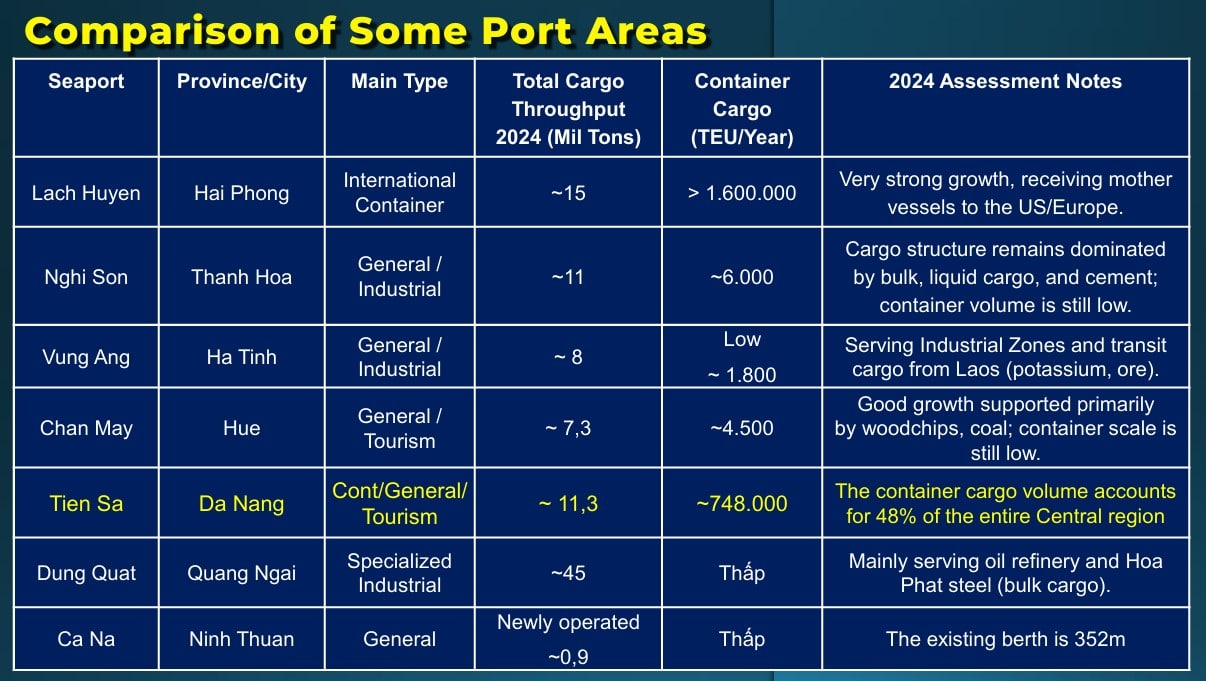 Comparison of Some Port Areas

| Seaport | Province/City | Main Type | Total Cargo Throughput 2024 (Mil Tons) | Container Cargo (TEU/Year) | 2024 Assessment Notes |
|---|---|---|---|---|---|
| Lach Huyen | Hai Phong | International Container | ~15 | > 1.600.000 | Very strong growth, receiving mother vessels to the US/Europe. |
| Nghi Son | Thanh Hoa | General / Industrial | ~11 | ~6.000 | Cargo structure remains dominated by bulk, liquid cargo, and cement; container volume is still low. |
| Vung Ang | Ha Tinh | General / Industrial | ~ 8 | Low ~ 1.800 | Serving Industrial Zones and transit cargo from Laos (potassium, ore). |
| Chan May | Hue | General / Tourism | ~ 7,3 | ~4.500 | Good growth supported primarily by woodchips, coal; container scale is still low. |
| Tien Sa | Da Nang | Cont/General/ Tourism | ~ 11,3 | ~748.000 | The container cargo volume accounts for 48% of the entire Central region |
| Dung Quat | Quang Ngai | Specialized Industrial | ~45 | Thấp | Mainly serving oil refinery and Hoa Phat steel (bulk cargo). |
| Ca Na | Ninh Thuan | General | Newly operated ~0,9 | Thấp | The existing berth is 352m |